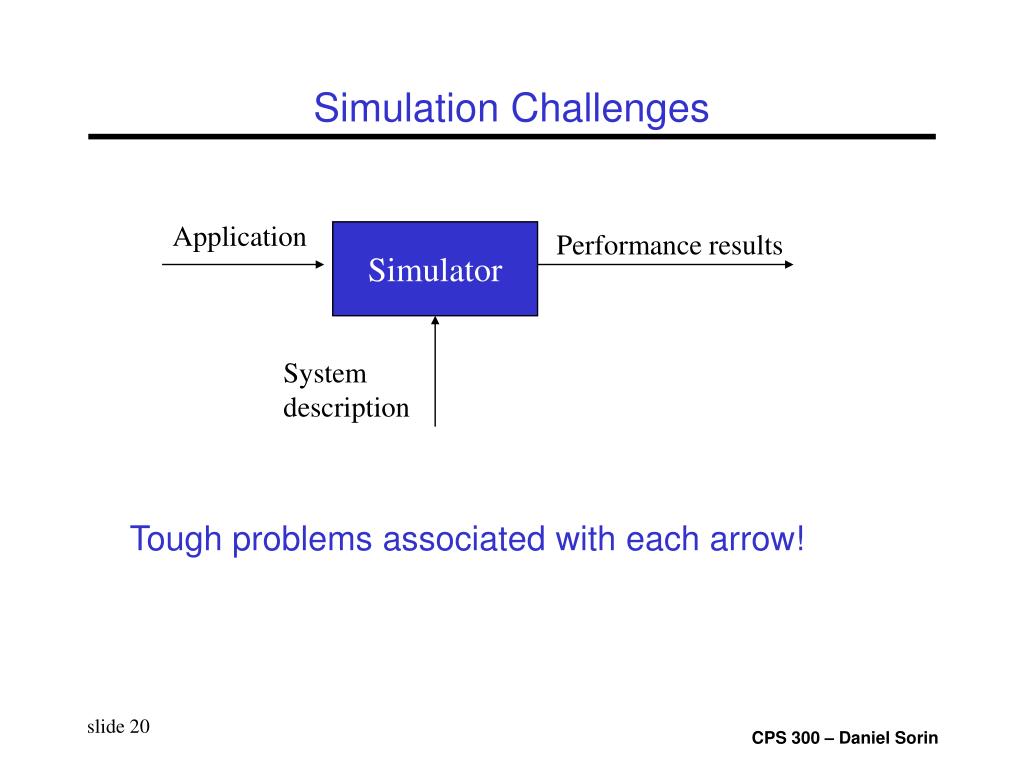 Simulation Challenges

Application

Simulator

Performance results

System description

Tough problems associated with each arrow!

slide 20

CPS 300 – Daniel Sorin